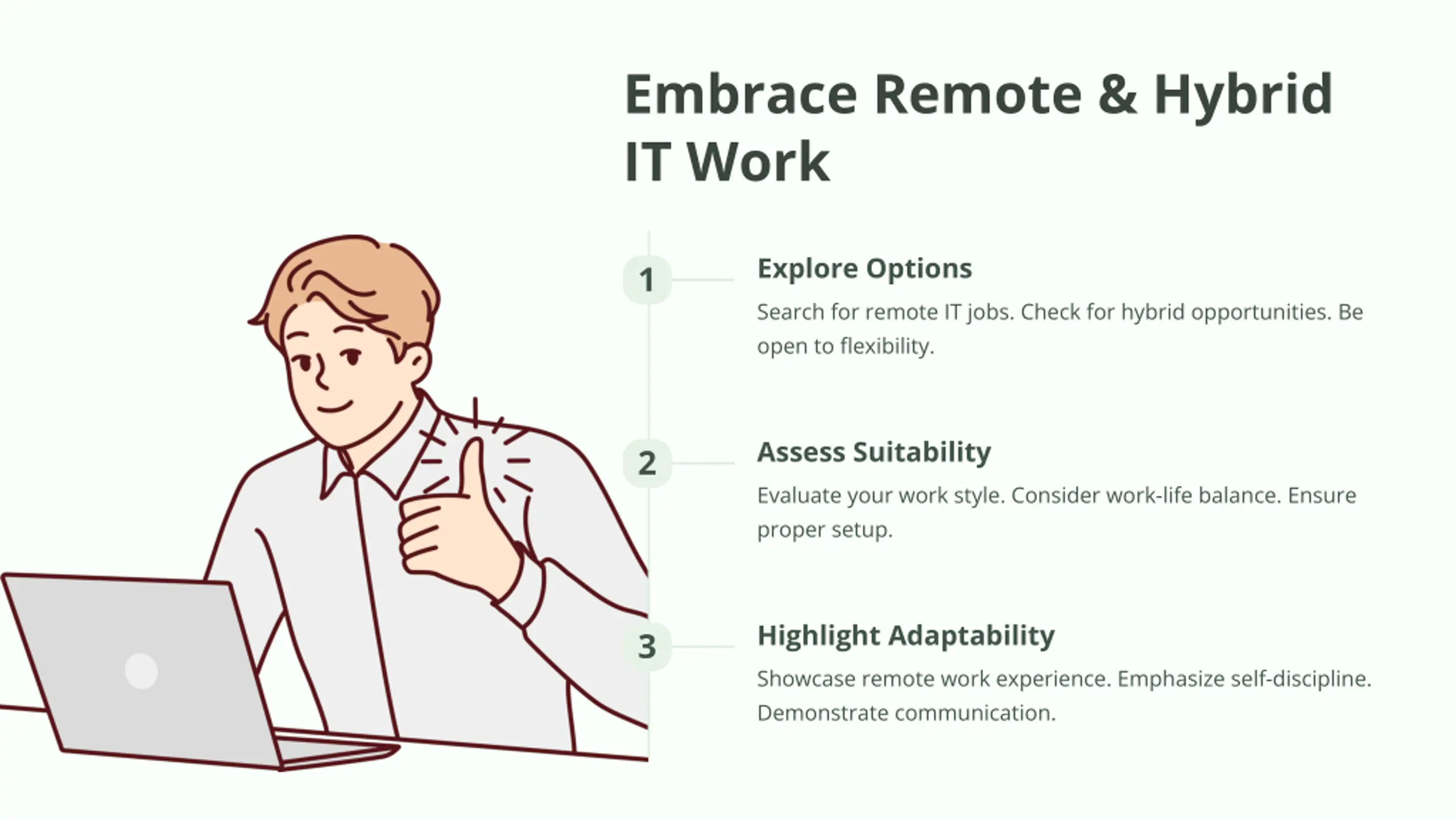 Embrace Remote & Hybrid IT Work

1

Explore Options

Search for remote IT jobs. Check for hybrid opportunities. Be open to flexibility.

2

Assess Suitability

Evaluate your work style. Consider work-life balance. Ensure proper setup.

3

Highlight Adaptability

Showcase remote work experience. Emphasize self-discipline. Demonstrate communication.